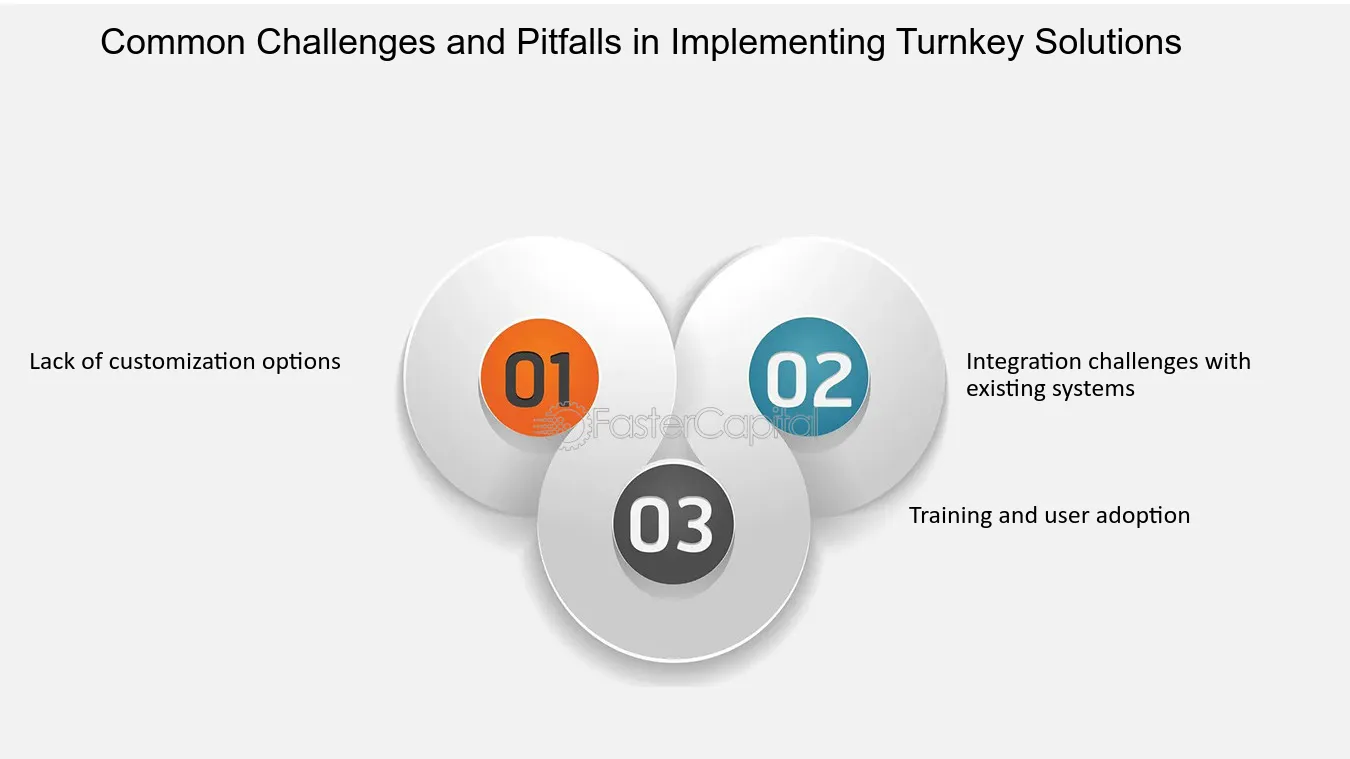 Common Challenges and Pitfalls in Implementing Turnkey Solutions

Lack of customization options

01

02

Integration challenges with existing systems

03

Training and user adoption

FasterCapital